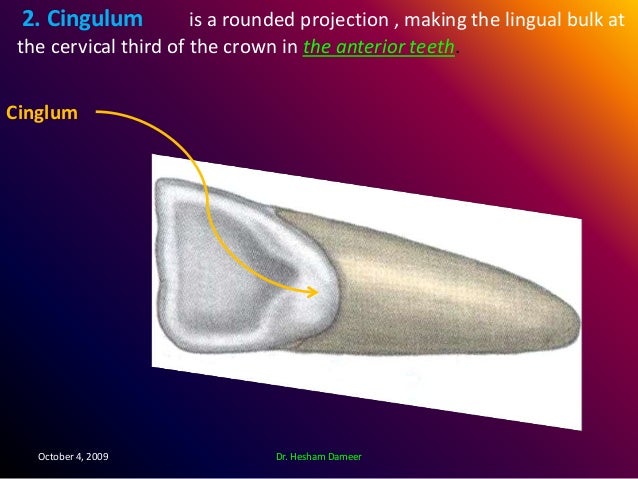 2. Cingulum is a rounded projection , making the lingual bulk at the cervical third of the crown in the anterior teeth.

Cinglum

October 4, 2009

Dr. Hesham Dameer